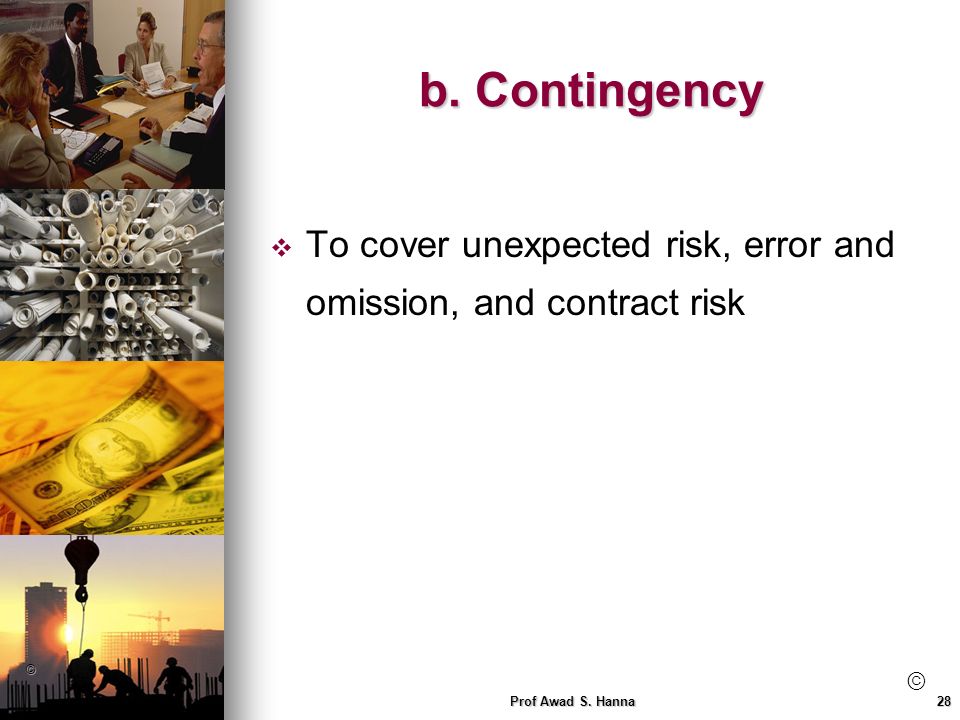 b. Contingency

❖ To cover unexpected risk, error and omission, and contract risk

©

©

Prof Awad S. Hanna

28